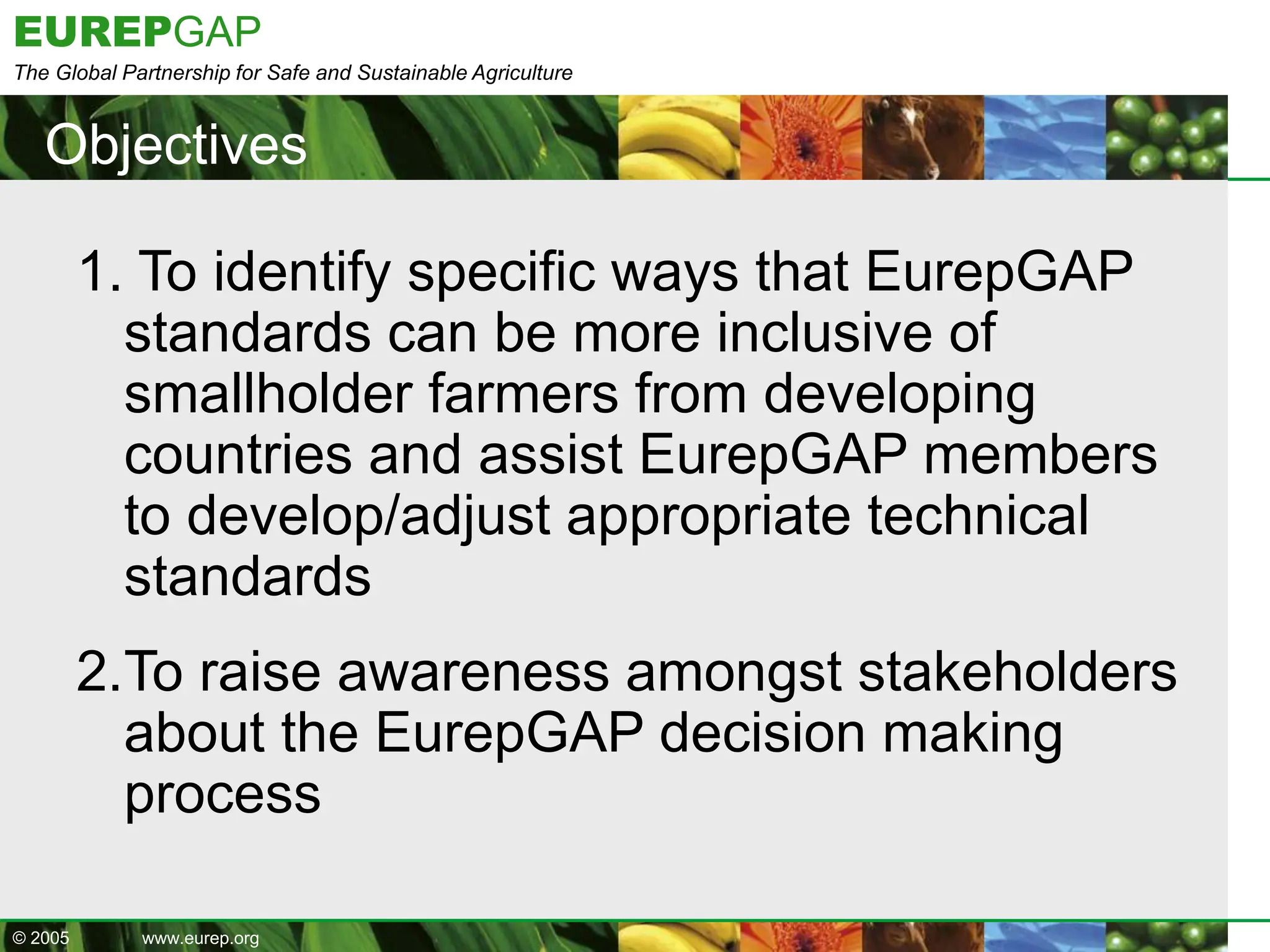 EUREPGAP
The Global Partnership for Safe and Sustainable Agriculture

Objectives

1. To identify specific ways that EurepGAP standards can be more inclusive of smallholder farmers from developing countries and assist EurepGAP members to develop/adjust appropriate technical standards

2. To raise awareness amongst stakeholders about the EurepGAP decision making process

© 2005 www.eurep.org